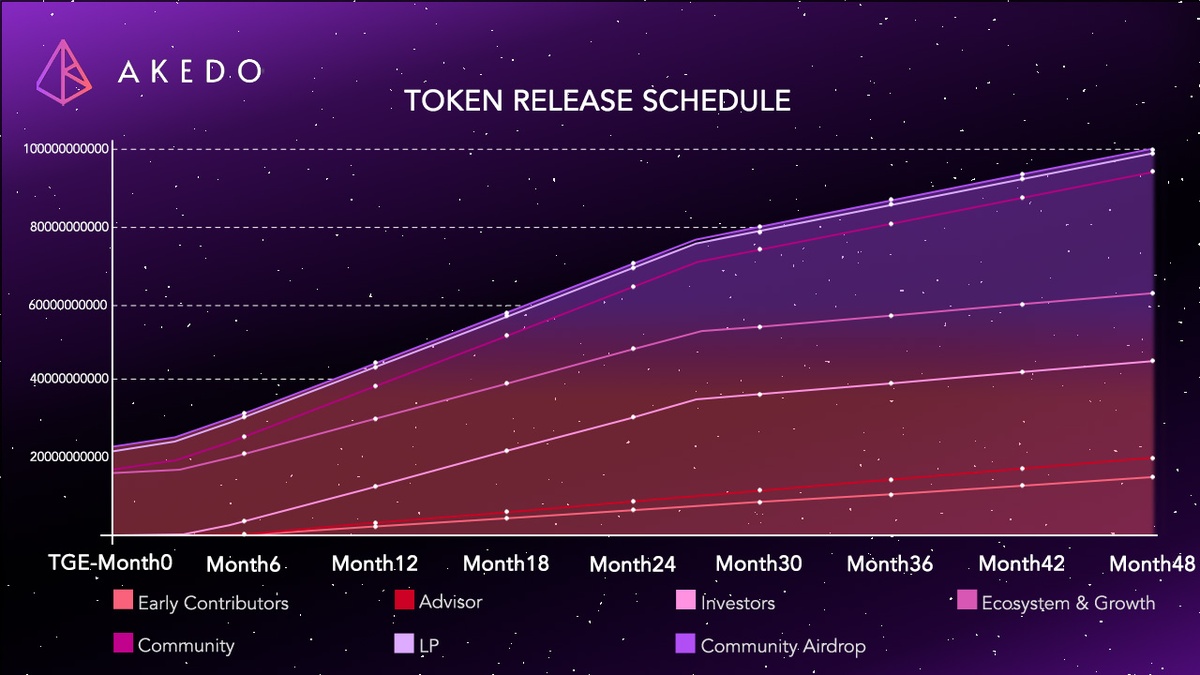 AKEDO

TOKEN RELEASE SCHEDULE

100000000000
80000000000
60000000000
40000000000
20000000000

TGE-Month0
Month6
Month12
Month18
Month24
Month30
Month36
Month42
Month48

Early Contributors
Advisor
Investors
Ecosystem & Growth
Community
LP
Community Airdrop